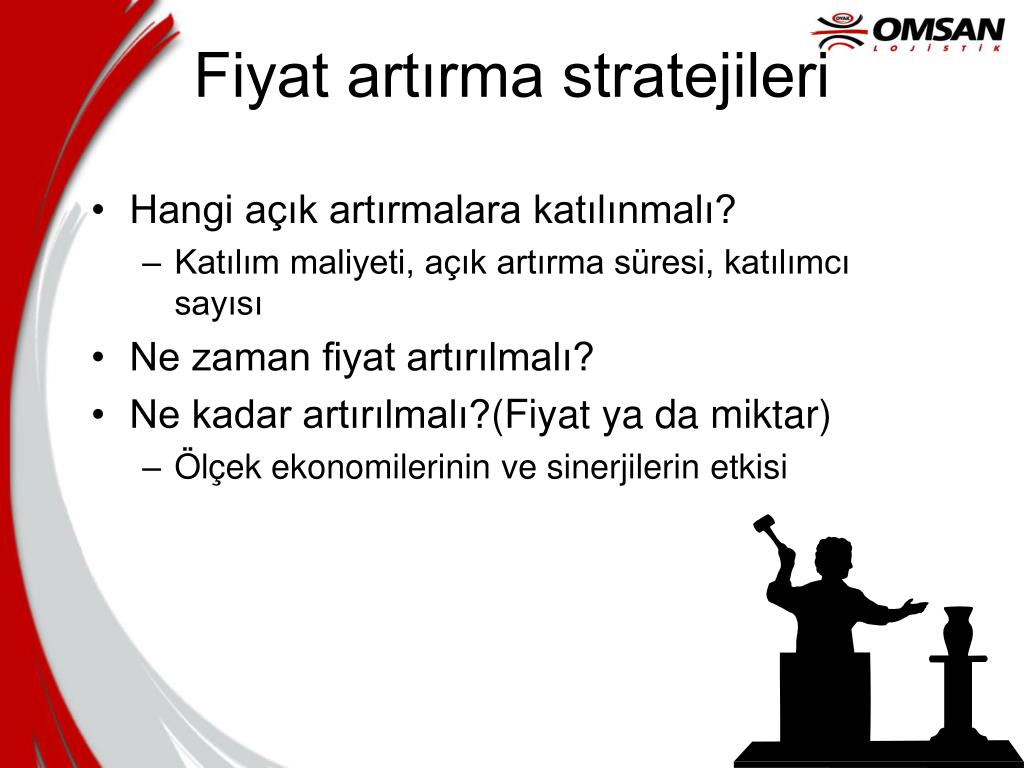 OYAK OMSAN LOJİSTİK

Fiyat artırma stratejileri

• Hangi açık artırmalara katılınmalı?
– Katılım maliyeti, açık artırma süresi, katılımcı sayısı
• Ne zaman fiyat artırılmalı?
• Ne kadar artırılmalı?(Fiyat ya da miktar)
– Ölçek ekonomilerinin ve sinerjilerin etkisi